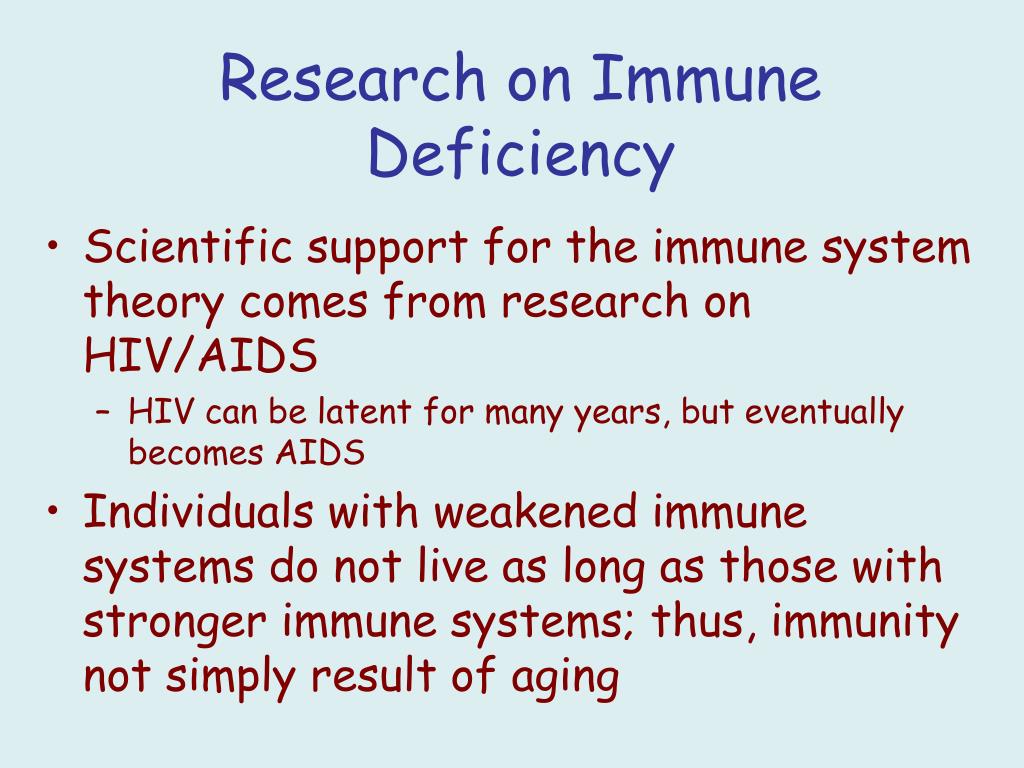 Research on Immune Deficiency

• Scientific support for the immune system theory comes from research on HIV/AIDS
  – HIV can be latent for many years, but eventually becomes AIDS
• Individuals with weakened immune systems do not live as long as those with stronger immune systems; thus, immunity not simply result of aging